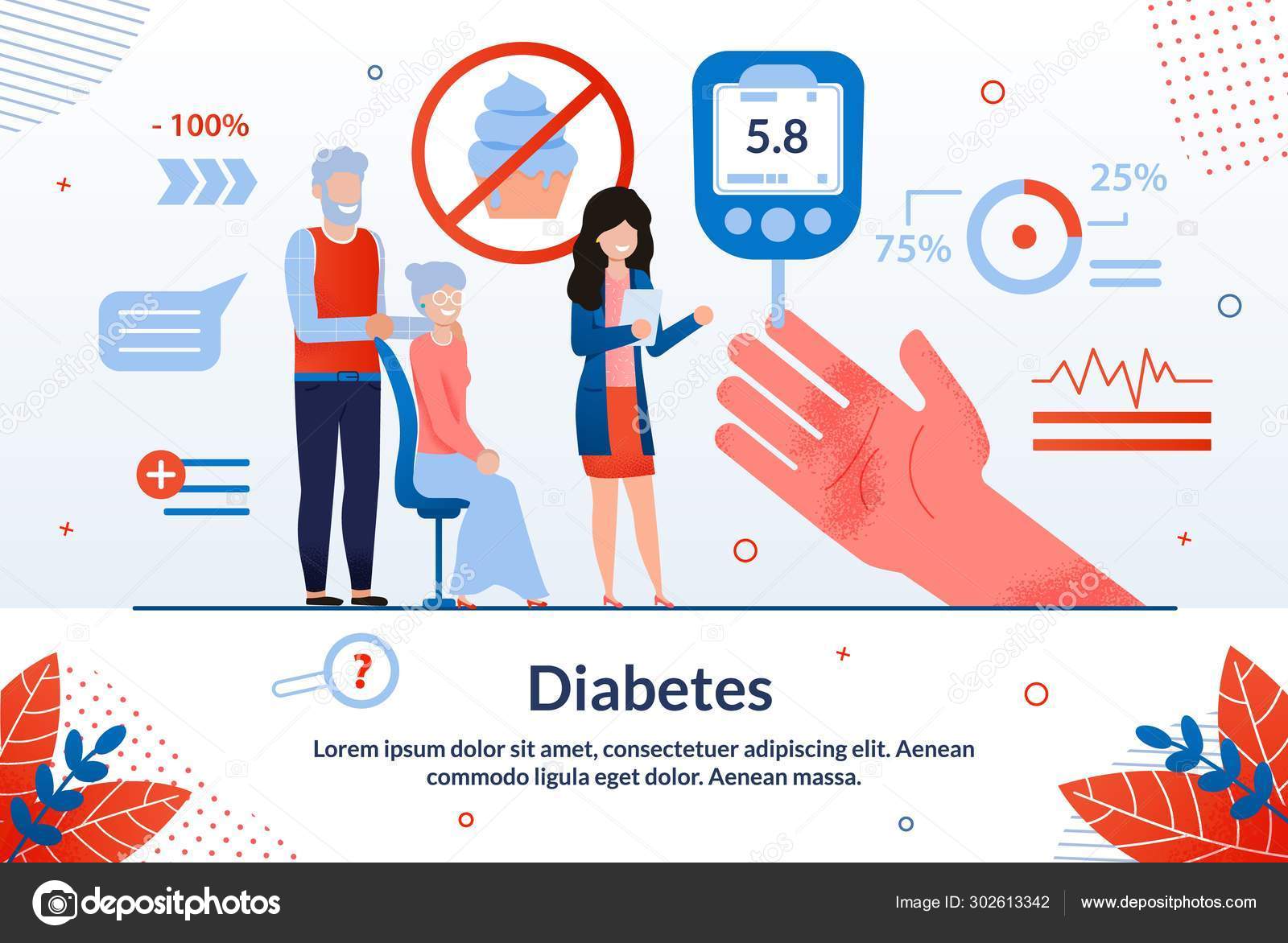 - 100%

5.8

25%

75%

?

Diabetes

Lorem ipsum dolor sit amet, consectetuer adipiscing elit. Aenean commodo ligula eget dolor. Aenean massa.

depositphotos

Image ID: 302613342 www.depositphotos.com